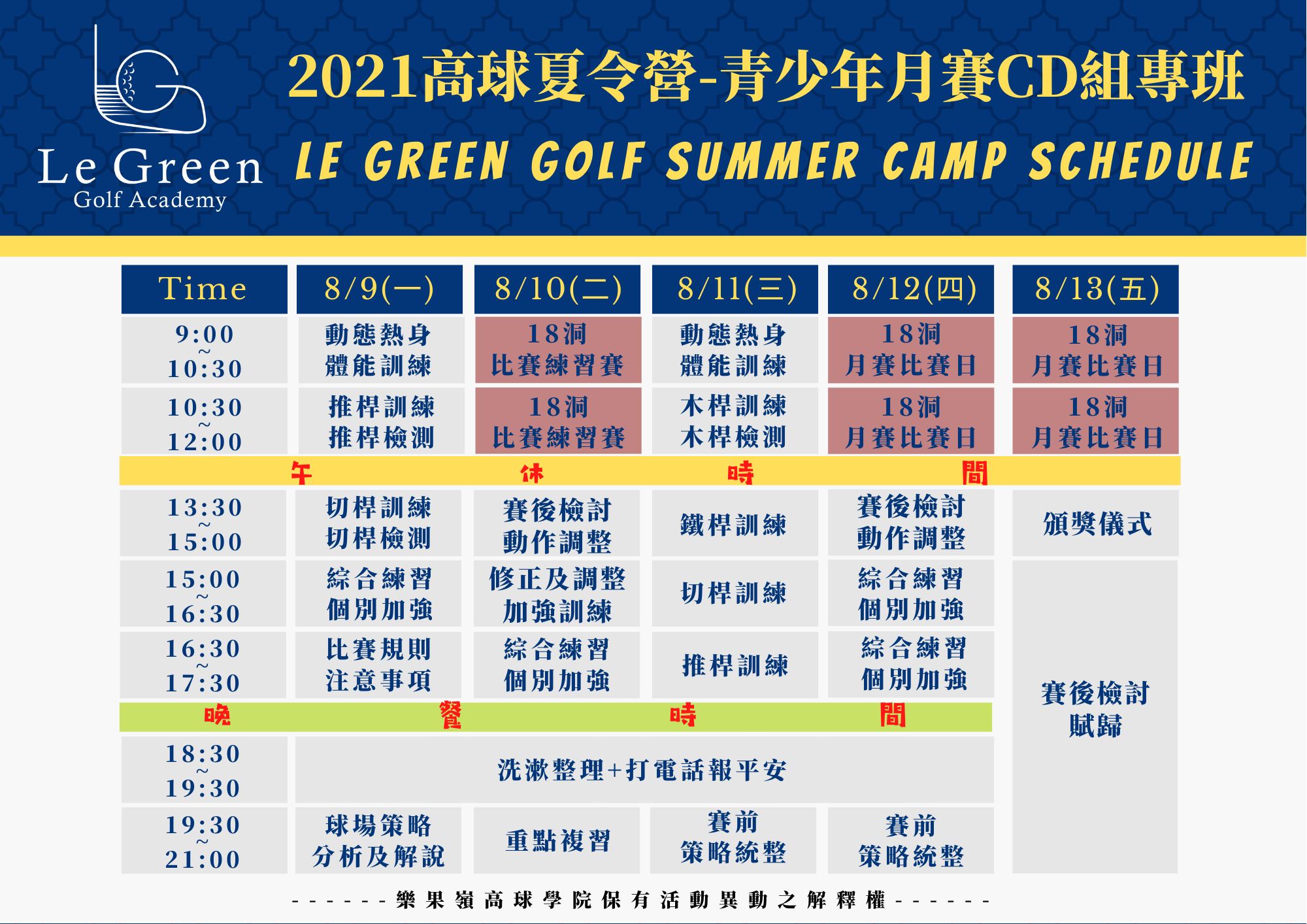 Le Green
Golf Academy

2021高球夏令營-青少年月賽CD組專班

LE GREEN GOLF SUMMER CAMP SCHEDULE

| Time | 8/9(一) | 8/10(二) | 8/11(三) | 8/12(四) | 8/13(五) |
|---|---|---|---|---|---|
| 9:00 ~ 10:30 | 動態熱身 體能訓練 | 18洞 比賽練習賽 | 動態熱身 體能訓練 | 18洞 月賽比賽日 | 18洞 月賽比賽日 |
| 10:30 ~ 12:00 | 推桿訓練 推桿檢測 | 18洞 比賽練習賽 | 木桿訓練 木桿檢測 | 18洞 月賽比賽日 | 18洞 月賽比賽日 |
| 午 休 時 間 | | | | | |
| 13:30 ~ 15:00 | 切桿訓練 切桿檢測 | 賽後檢討 動作調整 | 鐵桿訓練 | 賽後檢討 動作調整 | 頒獎儀式 |
| 15:00 ~ 16:30 | 綜合練習 個別加強 | 修正及調整 加強訓練 | 切桿訓練 | 綜合練習 個別加強 | 賽後檢討 賦歸 |
| 16:30 ~ 17:30 | 比賽規則 注意事項 | 綜合練習 個別加強 | 推桿訓練 | 綜合練習 個別加強 | |
| 晚 餐 時 間 | | | | | |
| 18:30 ~ 19:30 | 洗漱整理+打電話報平安 | | | | |
| 19:30 ~ 21:00 | 球場策略 分析及解說 | 重點複習 | 賽前 策略統整 | 賽前 策略統整 | |

------樂果嶺高球學院保有活動異動之解釋權------